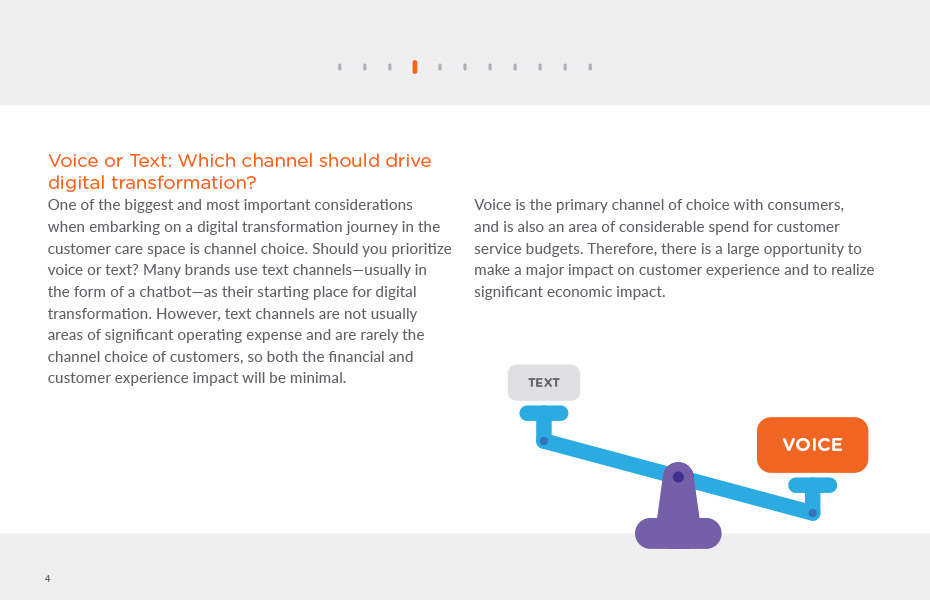 Voice or Text: Which channel should drive digital transformation?

One of the biggest and most important considerations when embarking on a digital transformation journey in the customer care space is channel choice. Should you prioritize voice or text? Many brands use text channels—usually in the form of a chatbot—as their starting place for digital transformation. However, text channels are not usually areas of significant operating expense and are rarely the channel choice of customers, so both the financial and customer experience impact will be minimal.

Voice is the primary channel of choice with consumers, and is also an area of considerable spend for customer service budgets. Therefore, there is a large opportunity to make a major impact on customer experience and to realize significant economic impact.

TEXT

VOICE

4